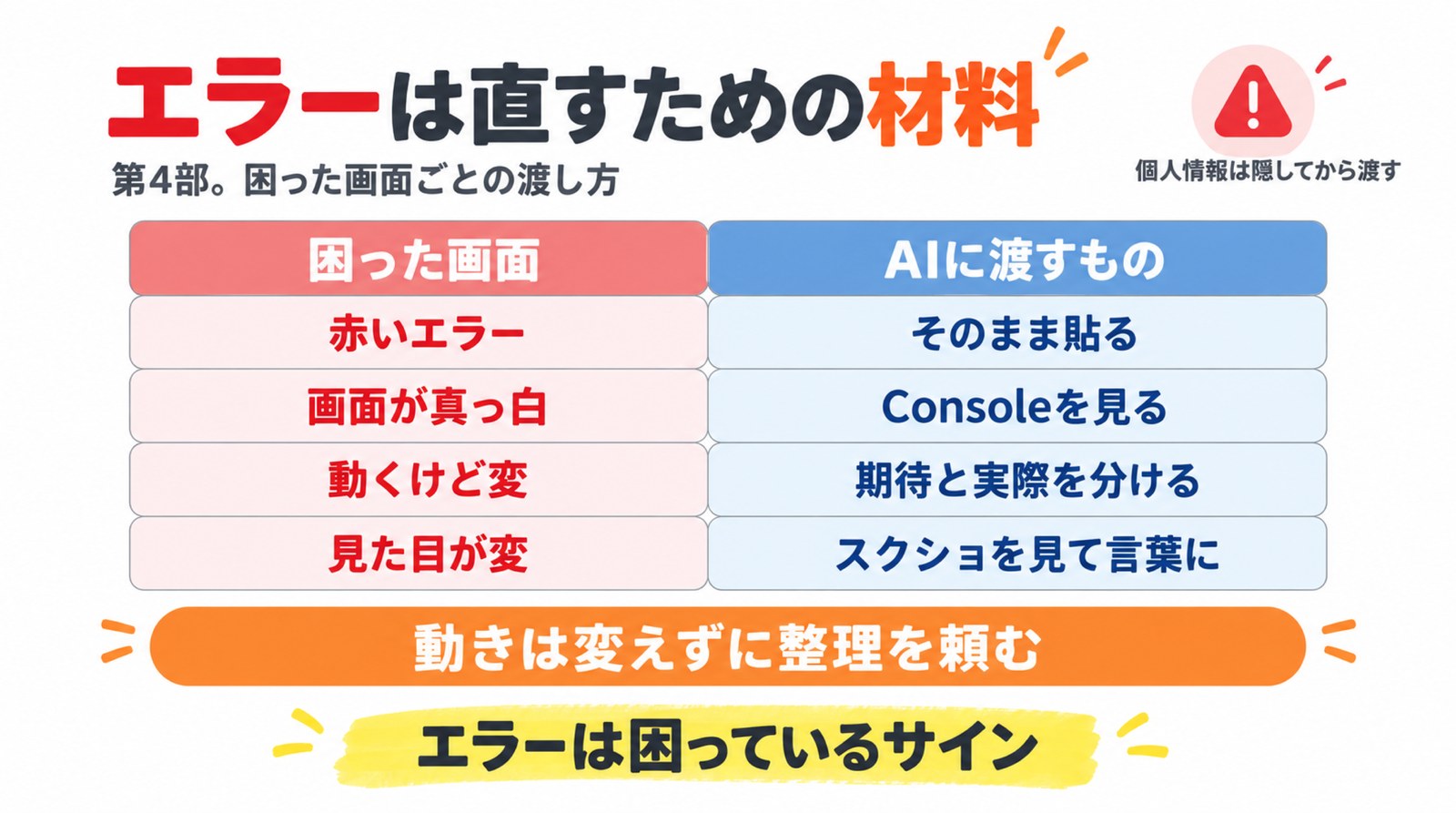 エラーは直すための材料

第4部。困った画面ごとの渡し方

個人情報は隠してから渡す

| 困った画面 | AIに渡すもの |
|---|---|
| 赤いエラー | そのまま貼る |
| 画面が真っ白 | Consoleを見る |
| 動くけど変 | 期待と実際を分ける |
| 見た目が変 | スクショを見て言葉に |

動きは変えずに整理を頼む

エラーは困っているサイン